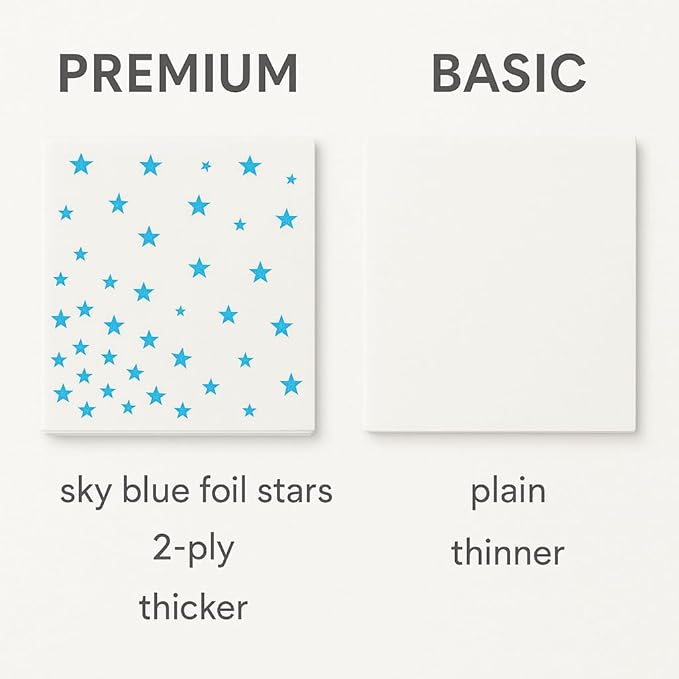 PREMIUM

sky blue foil stars
2-ply
thicker

BASIC

plain
thinner